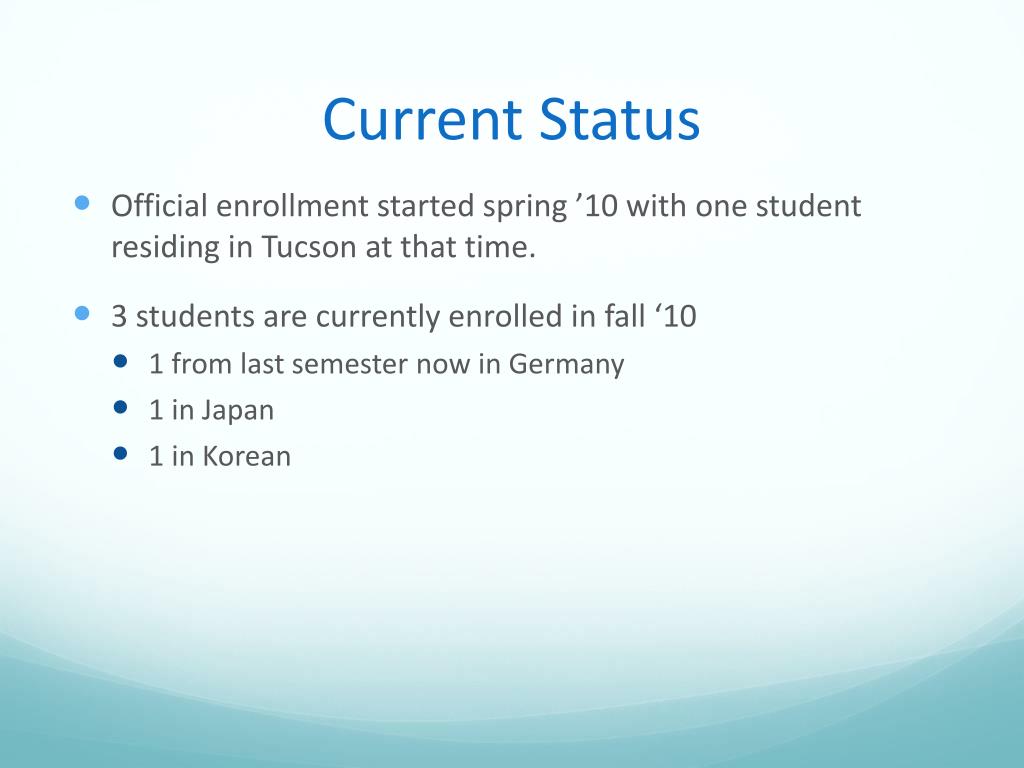 Current Status

- Official enrollment started spring ’10 with one student residing in Tucson at that time.
- 3 students are currently enrolled in fall ‘10
  - 1 from last semester now in Germany
  - 1 in Japan
  - 1 in Korean